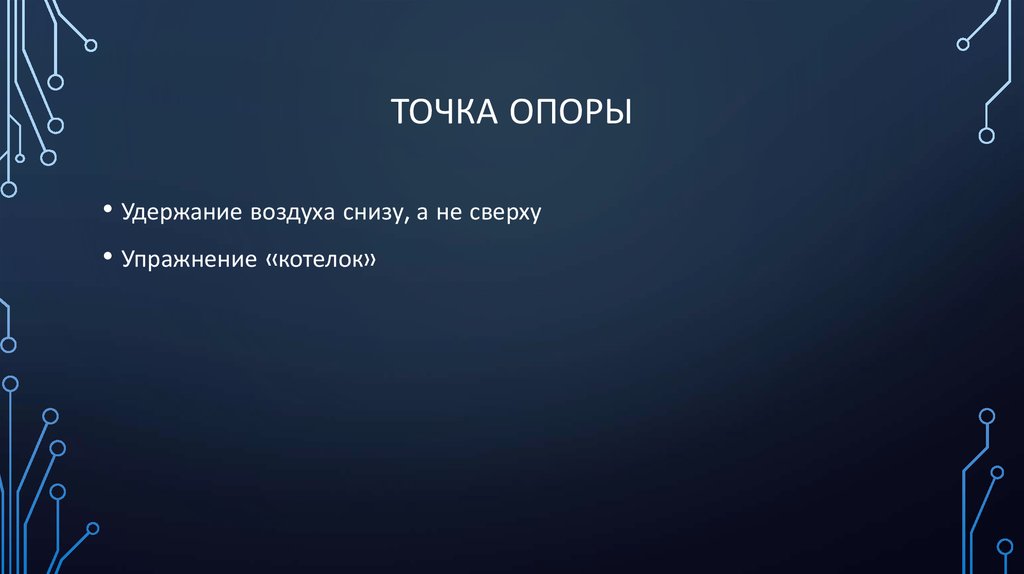 ТОЧКА ОПОРЫ

• Удержание воздуха снизу, а не сверху

• Упражнение «котелок»